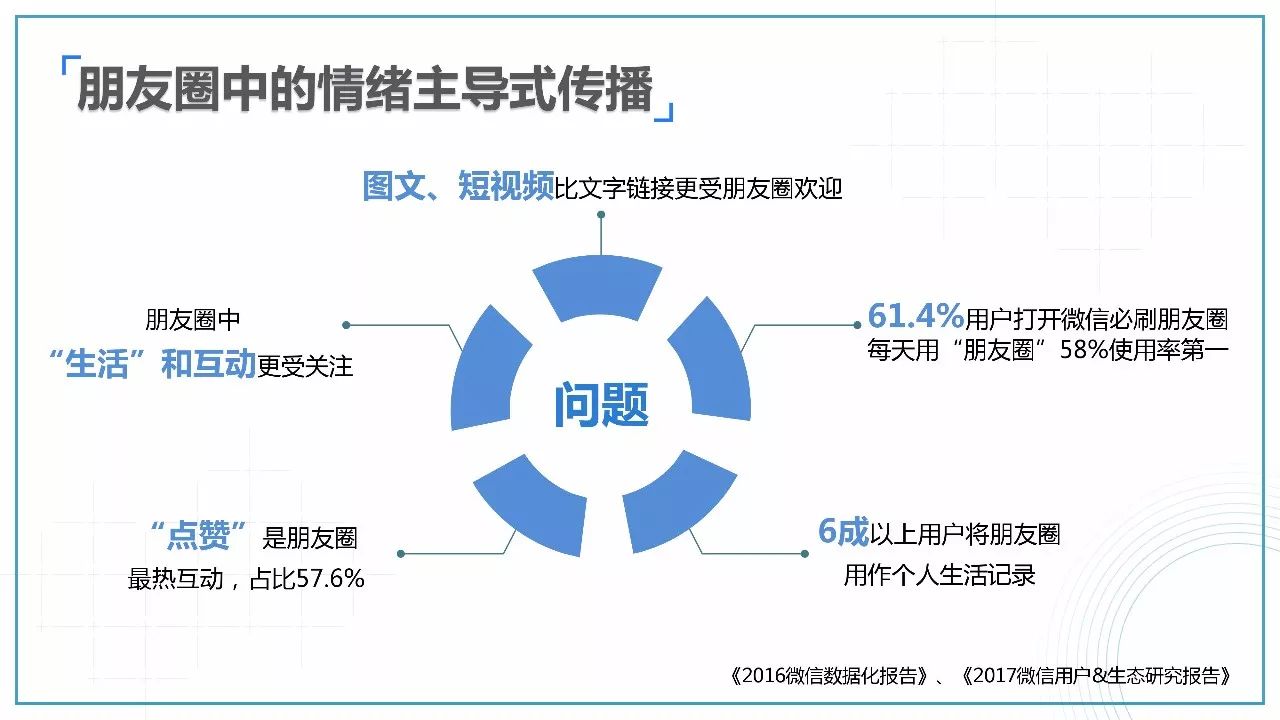 「朋友圈中的情绪主导式传播」

图文、短视频比文字链接更受朋友圈欢迎

朋友圈中
“生活”和互动更受关注

61.4%用户打开微信必刷朋友圈
每天用“朋友圈”58%使用率第一

问题

“点赞”是朋友圈
最热互动，占比57.6%

6成以上用户将朋友圈
用作个人生活记录

《2016微信数据化报告》、《2017微信用户&生态研究报告》